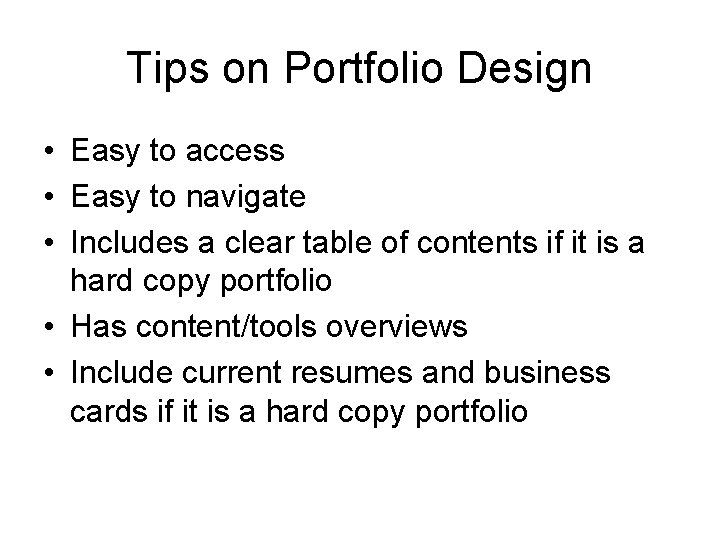 Tips on Portfolio Design

• Easy to access
• Easy to navigate
• Includes a clear table of contents if it is a hard copy portfolio
• Has content/tools overviews
• Include current resumes and business cards if it is a hard copy portfolio